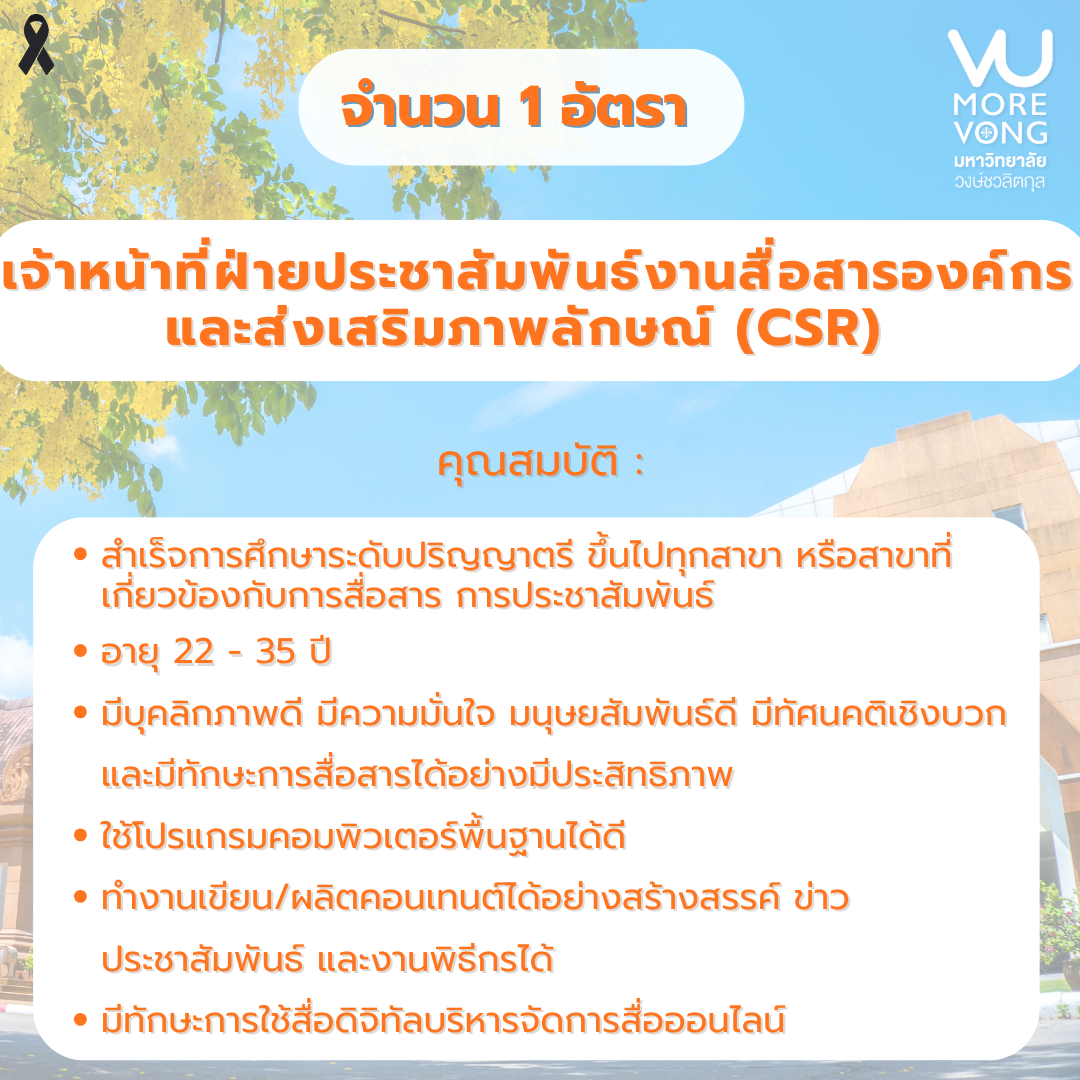 จำนวน 1 อัตรา

VU
MORE
VONG
มหาวิทยาลัย
วงษ์ชวลิตกุล

เจ้าหน้าที่ฝ่ายประชาสัมพันธ์งานสื่อสารองค์กร และส่งเสริมภาพลักษณ์ (CSR)

คุณสมบัติ :

• สำเร็จการศึกษาระดับปริญญาตรี ขึ้นไปทุกสาขา หรือสาขาที่เกี่ยวข้องกับการสื่อสาร การประชาสัมพันธ์
• อายุ 22 - 35 ปี
• มีบุคลิกภาพดี มีความมั่นใจ มนุษยสัมพันธ์ดี มีทัศนคติเชิงบวก และมีทักษะการสื่อสารได้อย่างมีประสิทธิภาพ
• ใช้โปรแกรมคอมพิวเตอร์พื้นฐานได้ดี
• ทำงานเขียน/ผลิตคอนเทนต์ได้อย่างสร้างสรรค์ ข่าวประชาสัมพันธ์ และงานพิธีกรได้
• มีทักษะการใช้สื่อดิจิทัลบริหารจัดการสื่อออนไลน์